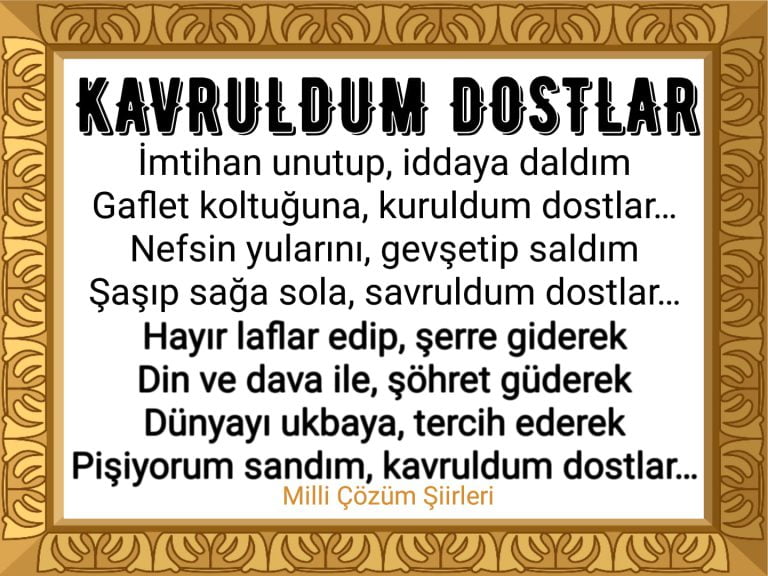 KAVRULDUM DOSTLAR

İmtihan unutup, iddaya daldım
Gaflet koltuğuna, kuruldum dostlar…
Nefsin yularını, gevşetip saldım
Şaşıp sağa sola, savruldum dostlar…

Hayır laflar edip, şerre giderek
Din ve dava ile, şöhret güderek
Dünyayı ukbaya, tercih ederek
Pişiyorum sandım, kavruldum dostlar…

Milli Çözüm Şiirleri